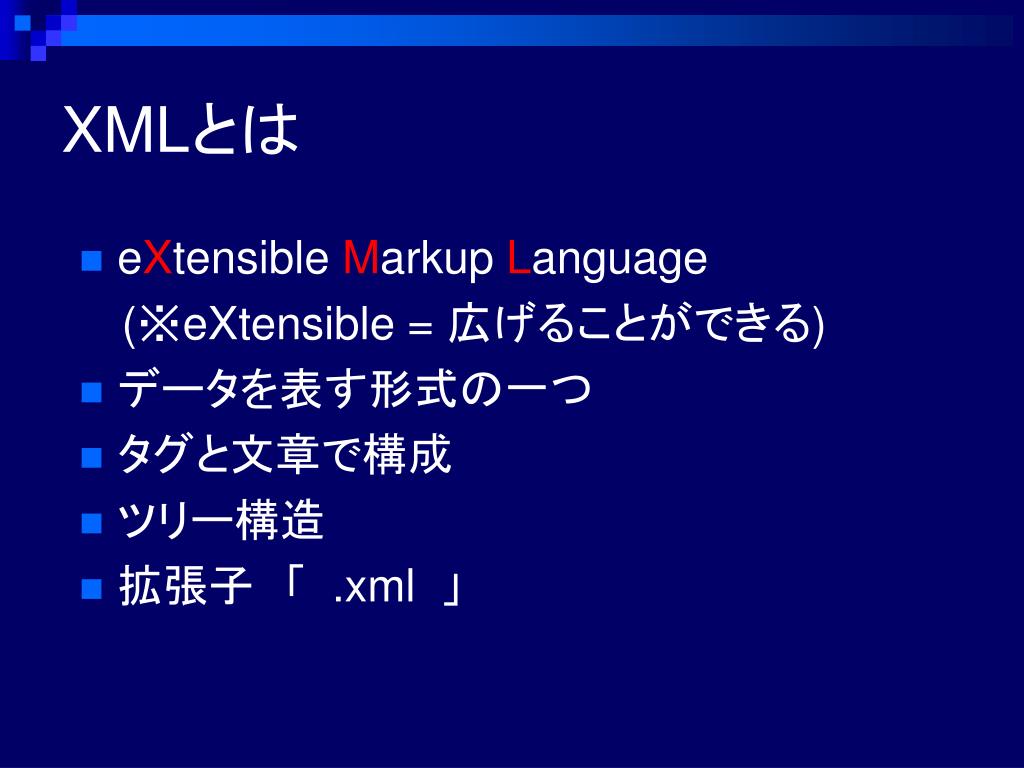 XMLとは

eXtensible Markup Language
(※eXtensible = 広げることができる)

データを表す形式の一つ

タグと文章で構成

ツリー構造

拡張子 「 .xml 」